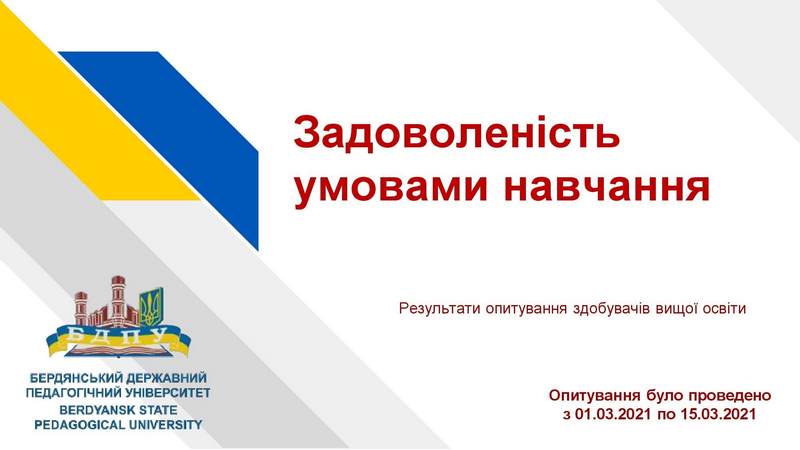 Задоволеність умовами навчання

Результати опитування здобувачів вищої освіти

БДПУ

БЕРДЯНСЬКИЙ ДЕРЖАВНИЙ ПЕДАГОГІЧНИЙ УНІВЕРСИТЕТ
BERDYANSK STATE PEDAGOGICAL UNIVERSITY

Опитування було проведено з 01.03.2021 по 15.03.2021